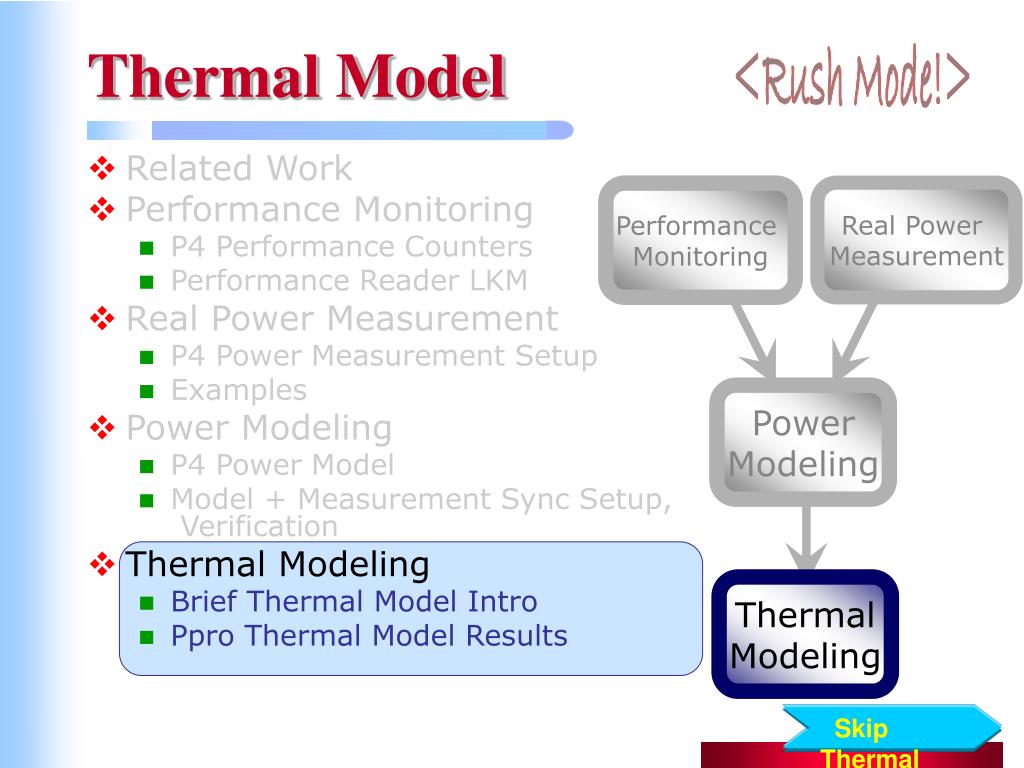 Thermal Model

<Rush Mode!>

❖ Related Work
❖ Performance Monitoring
■ P4 Performance Counters
■ Performance Reader LKM
❖ Real Power Measurement
■ P4 Power Measurement Setup
■ Examples
❖ Power Modeling
■ P4 Power Model
■ Model + Measurement Sync Setup, Verification
❖ Thermal Modeling
■ Brief Thermal Model Intro
■ Ppro Thermal Model Results

Performance Monitoring

Real Power Measurement

Power Modeling

Thermal Modeling

Skip

Thermal